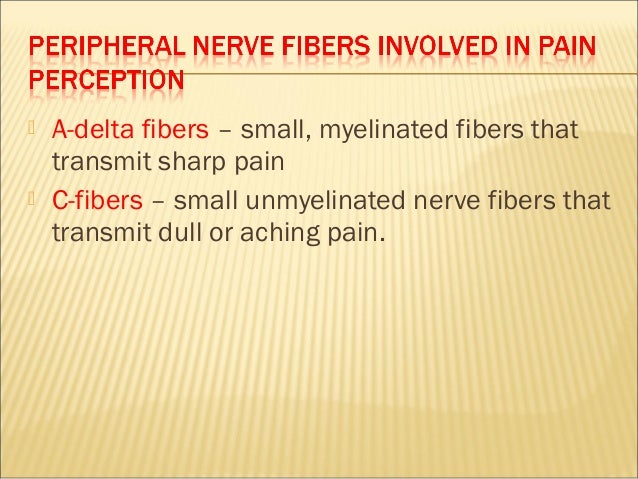 PERIPHERAL NERVE FIBERS INVOLVED IN PAIN PERCEPTION

A-delta fibers – small, myelinated fibers that transmit sharp pain

C-fibers – small unmyelinated nerve fibers that transmit dull or aching pain.